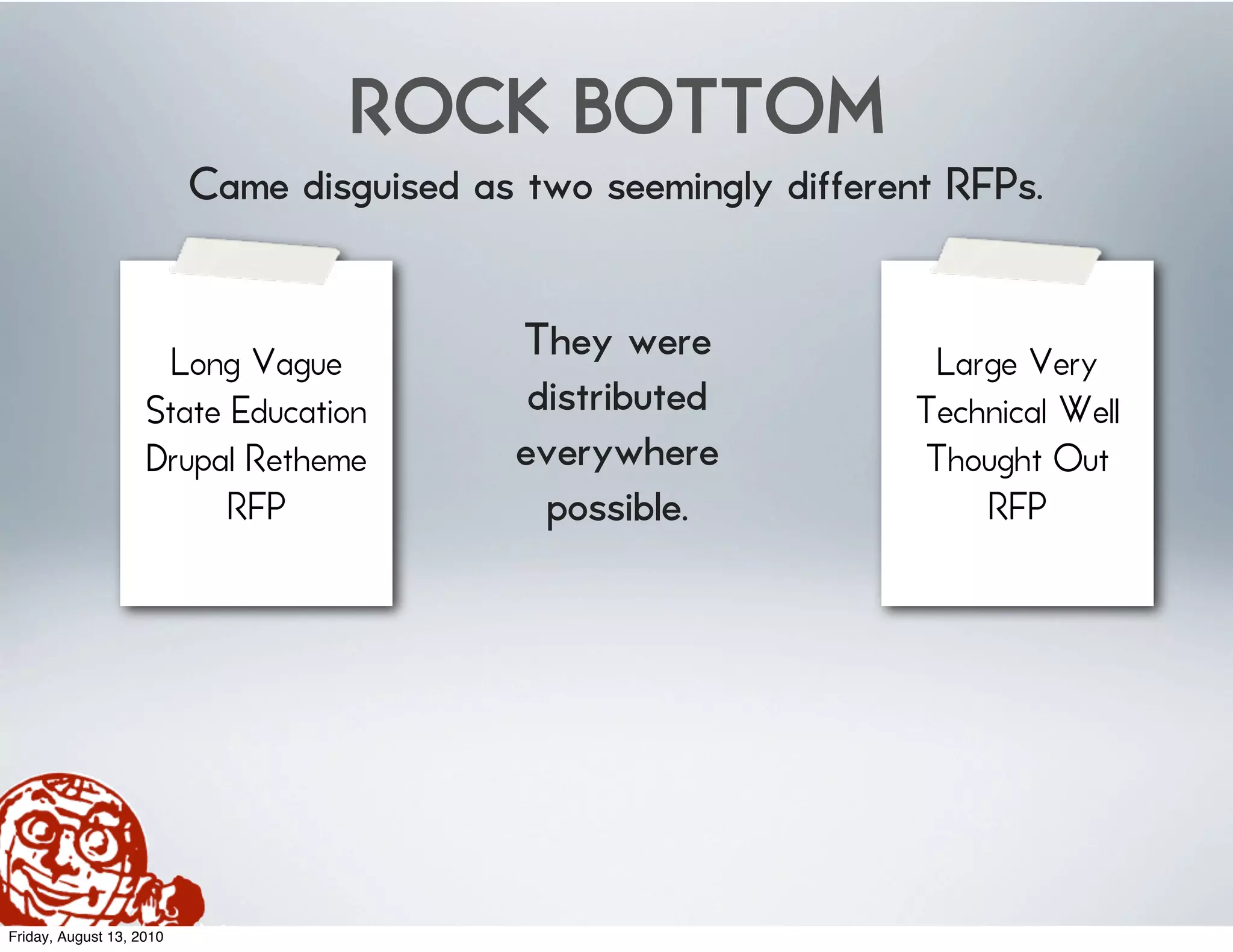 ROCK BOTTOM

Came disguised as two seemingly different RFPs.

Long Vague State Education Drupal Retheme RFP

They were distributed everywhere possible.

Large Very Technical Well Thought Out RFP

Friday, August 13, 2010